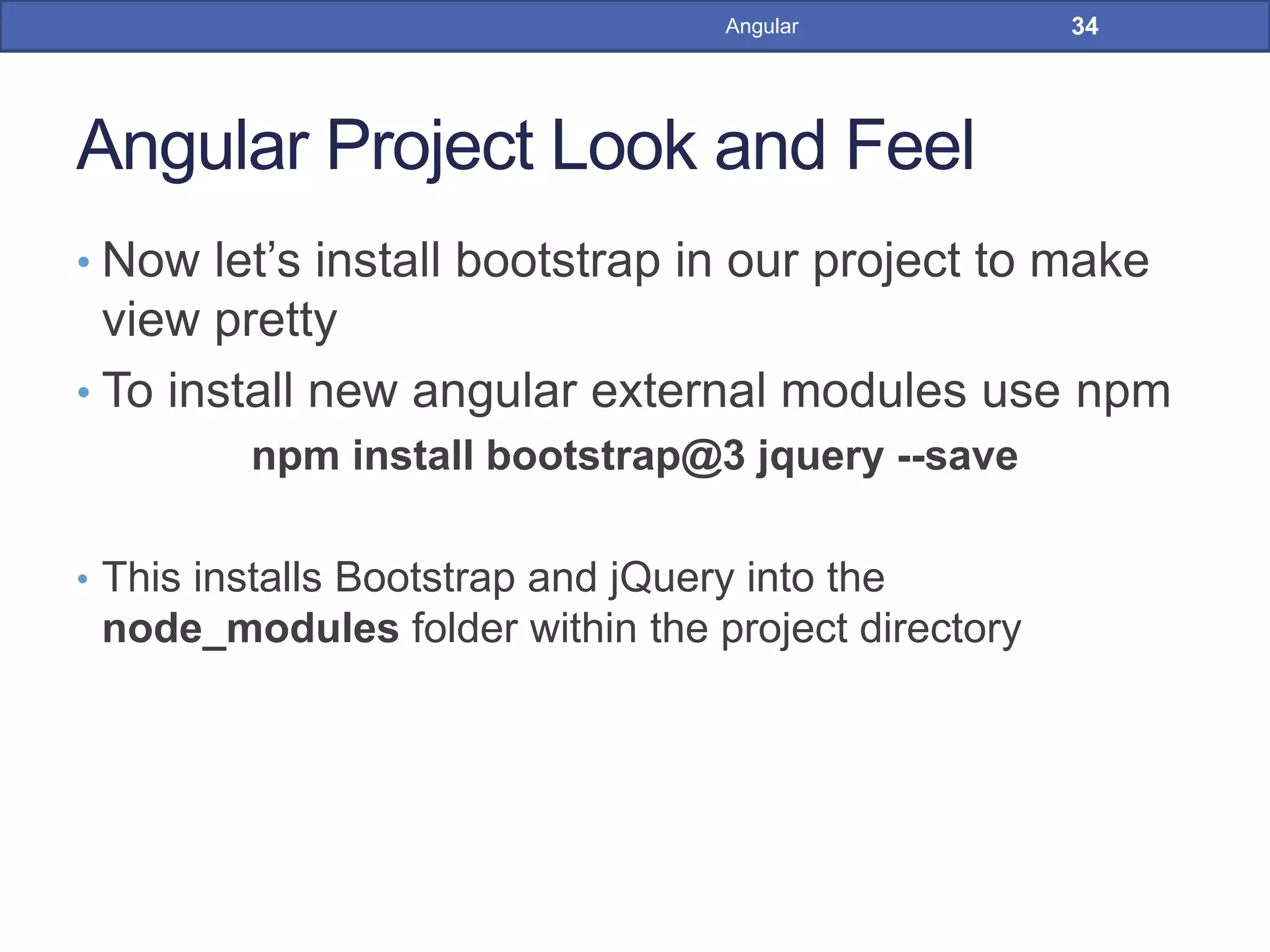 Angular 34

Angular Project Look and Feel

• Now let's install bootstrap in our project to make view pretty

• To install new angular external modules use npm

npm install bootstrap@3 jquery --save

• This installs Bootstrap and jQuery into the node_modules folder within the project directory